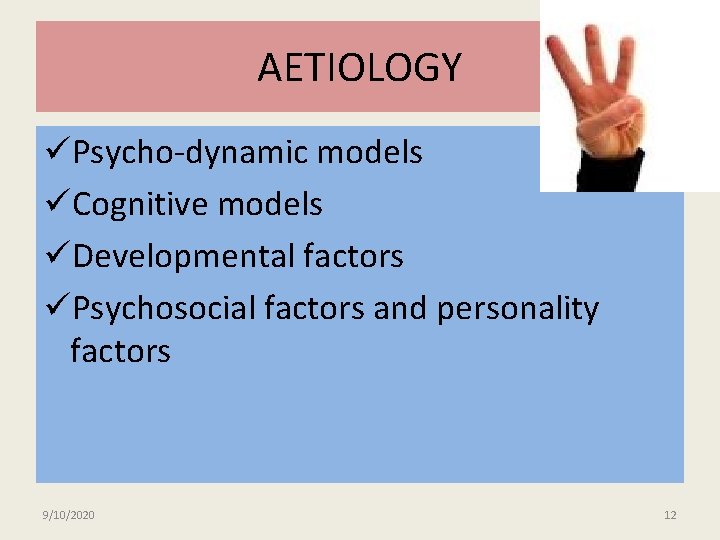 AETIOLOGY

✓Psycho-dynamic models
✓Cognitive models
✓Developmental factors
✓Psychosocial factors and personality factors

9/10/2020

12